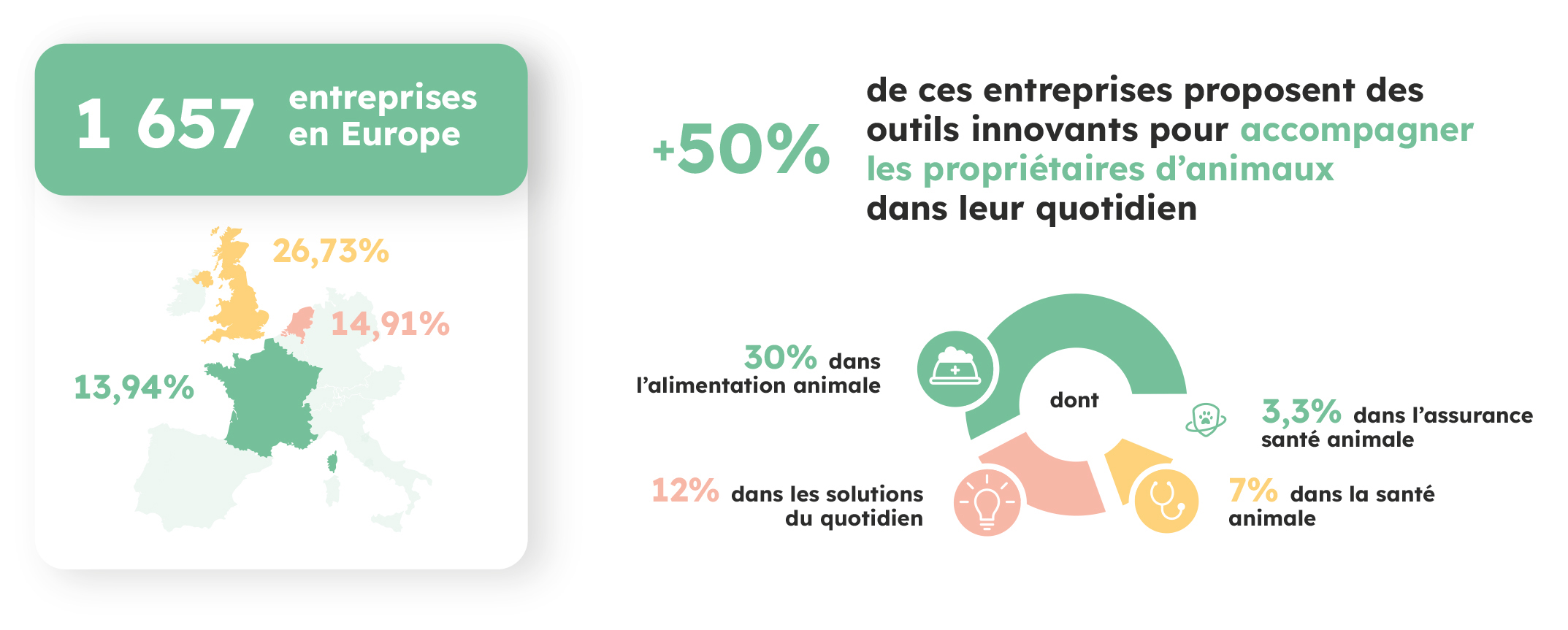 1 657 entreprises en Europe

26,73%

14,91%

13,94%

+50% de ces entreprises proposent des outils innovants pour accompagner les propriétaires d'animaux dans leur quotidien

30% dans l'alimentation animale

dont

3,3% dans l'assurance santé animale

12% dans les solutions du quotidien

7% dans la santé animale